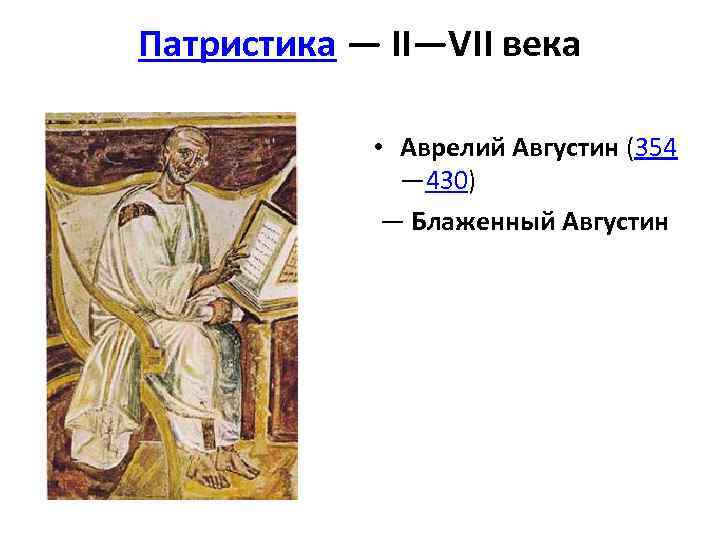 Патристика — II—VII века

• Аврелий Августин (354—430)

— Блаженный Августин